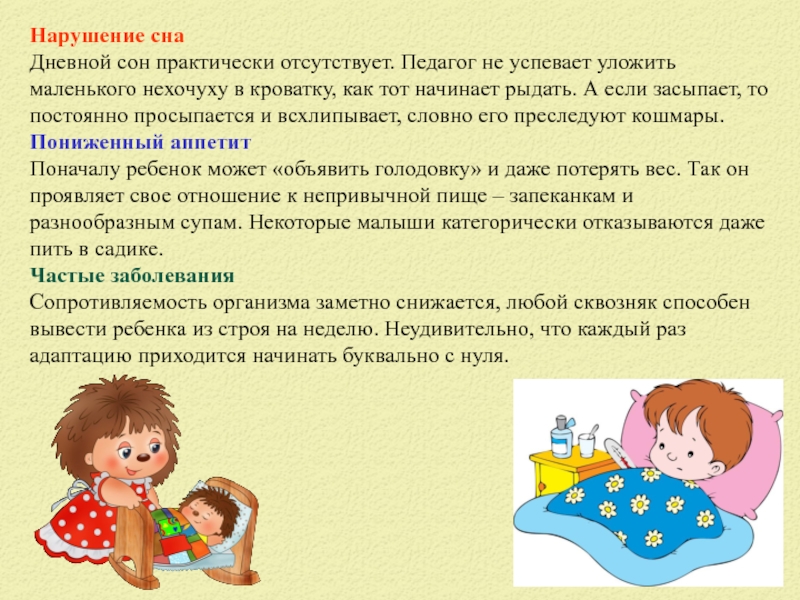 Нарушение сна
Дневной сон практически отсутствует. Педагог не успевает уложить маленького нехочуху в кроватку, как тот начинает рыдать. А если засыпает, то постоянно просыпается и всхлипывает, словно его преследуют кошмары.
Пониженный аппетит
Поначалу ребенок может «объявить голодовку» и даже потерять вес. Так он проявляет свое отношение к непривычной пище – запеканкам и разнообразным супам. Некоторые малыши категорически отказываются даже пить в садике.
Частые заболевания
Сопротивляемость организма заметно снижается, любой сквозняк способен вывести ребенка из строя на неделю. Неудивительно, что каждый раз адаптацию приходится начинать буквально с нуля.